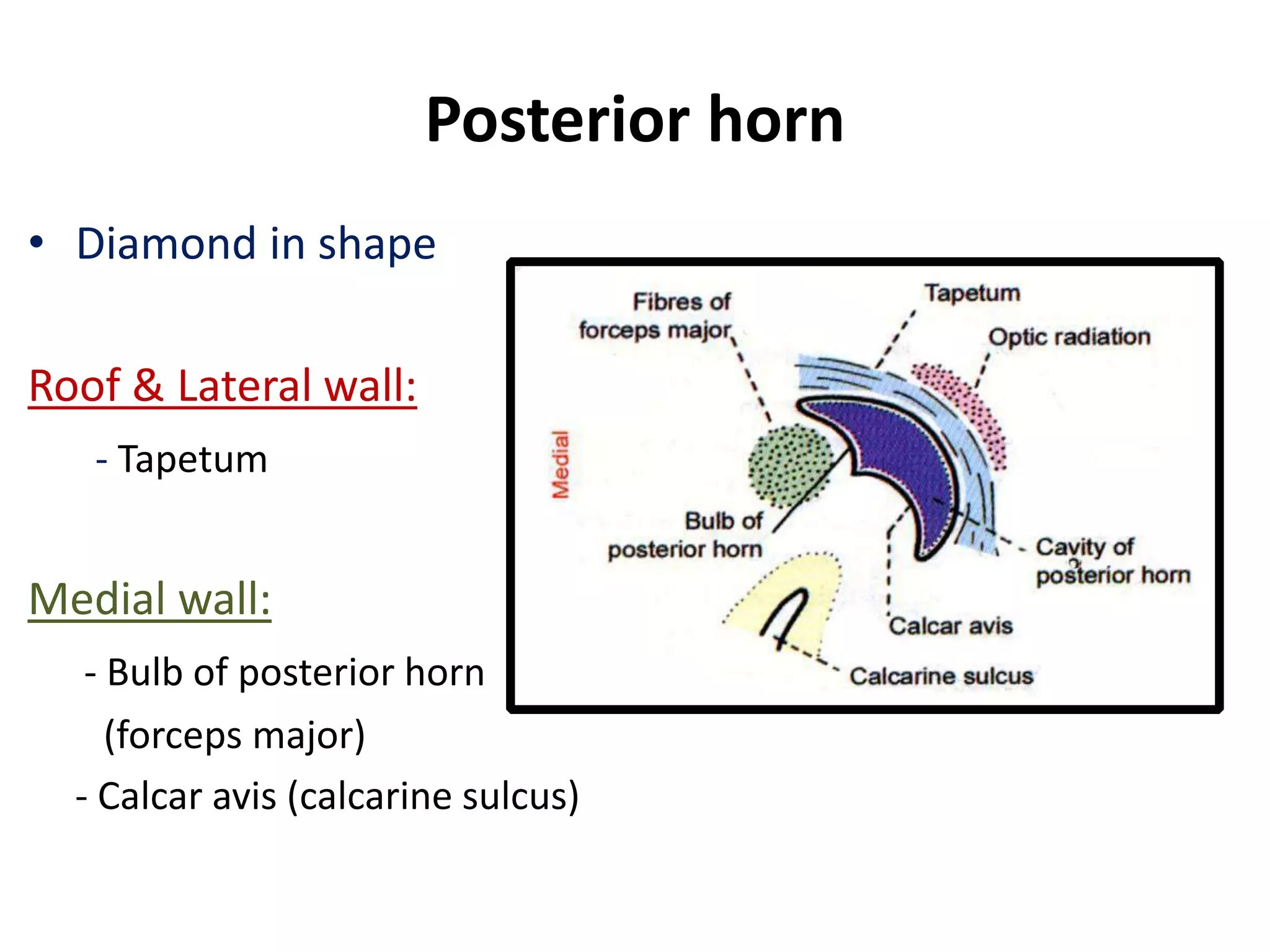 Posterior horn

• Diamond in shape

Roof & Lateral wall:

- Tapetum

Medial wall:

- Bulb of posterior horn (forceps major)

- Calcar avis (calcarine sulcus)

Fibres of forceps major

Tapetum

Optic radiation

Medial

Bulb of posterior horn

Cavity of posterior horn

Calcar avis

Calcarine sulcus